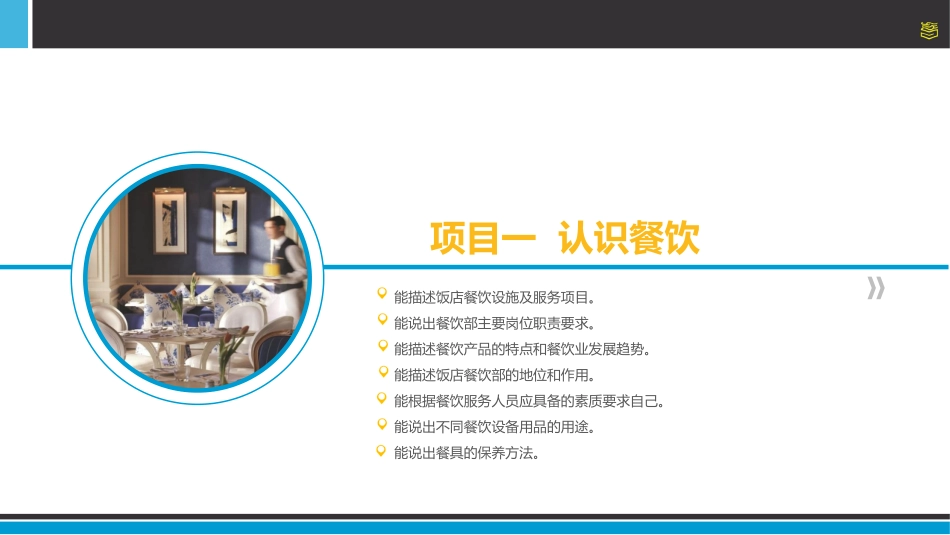 项目一 认识餐饮

能描述饭店餐饮设施及服务项目。
能说出餐饮部主要岗位职责要求。
能描述餐饮产品的特点和餐饮业发展趋势。
能描述饭店餐饮部的地位和作用。
能根据餐饮服务人员应具备的素质要求自己。
能说出不同餐饮设备用品的用途。
能说出餐具的保养方法。